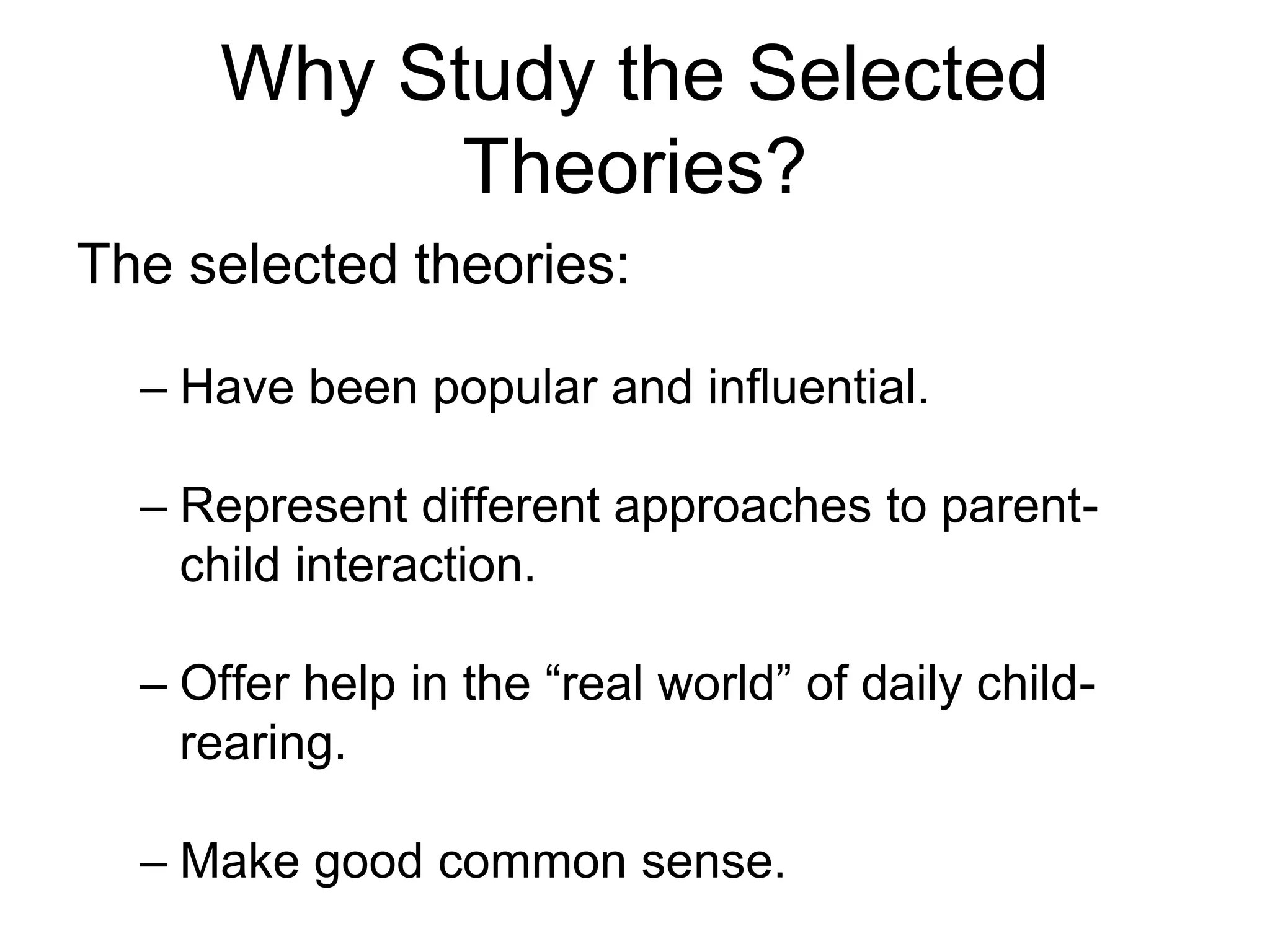 Why Study the Selected Theories?

The selected theories:

– Have been popular and influential.

– Represent different approaches to parent-child interaction.

– Offer help in the “real world” of daily child-rearing.

– Make good common sense.